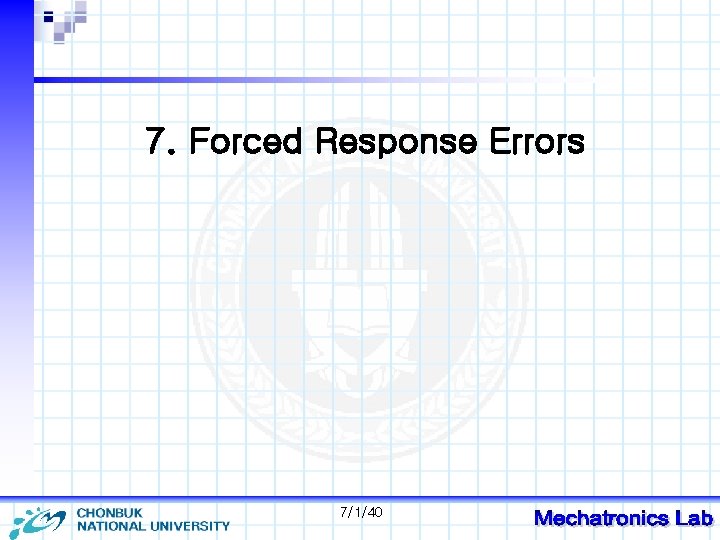 7. Forced Response Errors

CHONBUK NATIONAL UNIVERSITY

7/1/40

Mechatronics Lab